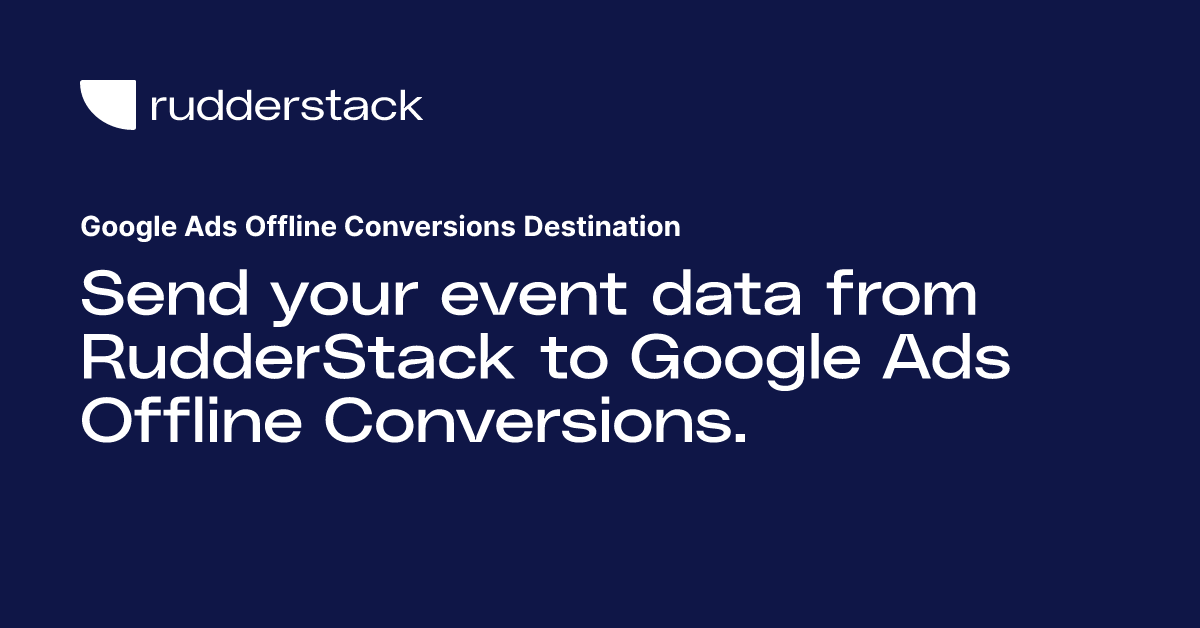 rudderstack

Google Ads Offline Conversions Destination

Send your event data from RudderStack to Google Ads Offline Conversions.